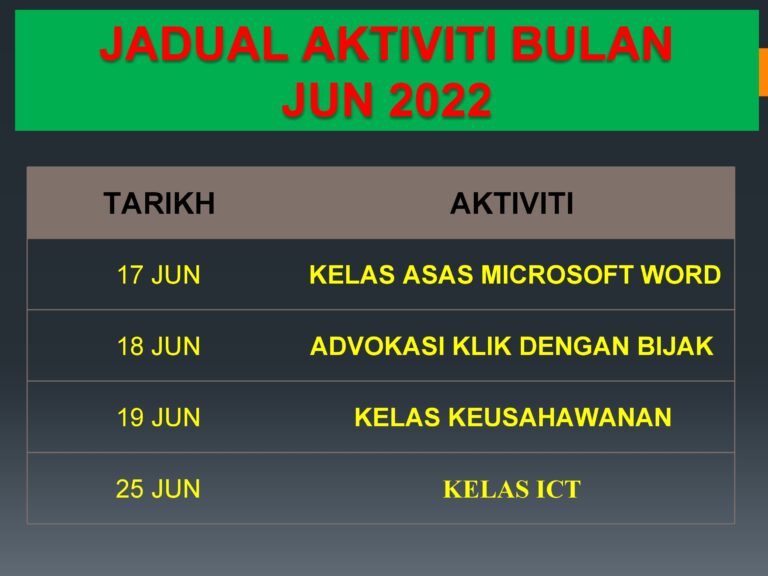 JADUAL AKTIVITI BULAN JUN 2022

| TARIKH | AKTIVITI |
|---|---|
| 17 JUN | KELAS ASAS MICROSOFT WORD |
| 18 JUN | ADVOKASI KLIK DENGAN BIJAK |
| 19 JUN | KELAS KEUSAHAWANAN |
| 25 JUN | KELAS ICT |